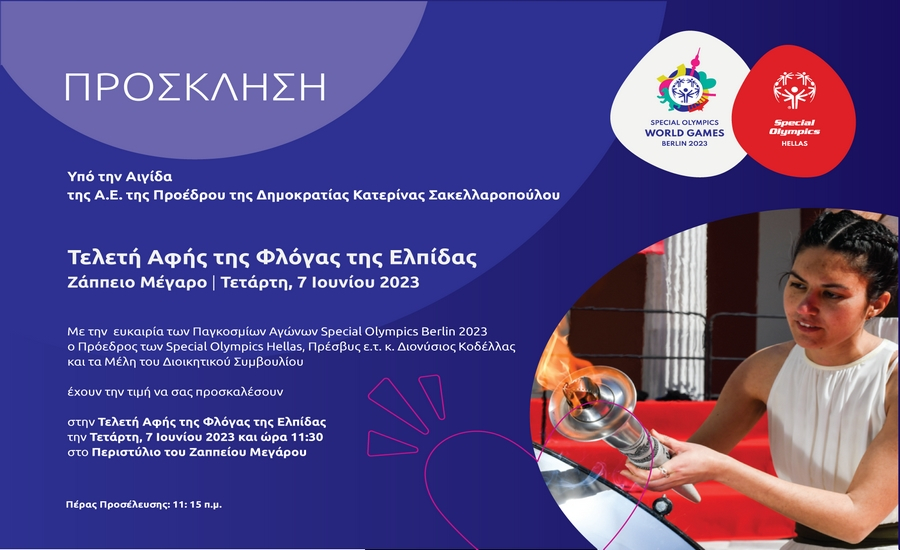 ΠΡΟΣΚΛΗΣΗ

SPECIAL OLYMPICS
WORLD GAMES
BERLIN 2023

Special Olympics
HELLAS

Υπό την Αιγίδα
της Α.Ε. της Προέδρου της Δημοκρατίας Κατερίνας Σακελλαροπούλου

Τελετή Αφής της Φλόγας της Ελπίδας
Ζάππειο Μέγαρο | Τετάρτη, 7 Ιουνίου 2023

Με την ευκαιρία των Παγκοσμίων Αγώνων Special Olympics Berlin 2023 ο Πρόεδρος των Special Olympics Hellas, Πρέσβυς ε.τ. κ. Διονύσιος Κοδέλλας και τα Μέλη του Διοικητικού Συμβουλίου

έχουν την τιμή να σας προσκαλέσουν

στην Τελετή Αφής της Φλόγας της Ελπίδας
την Τετάρτη, 7 Ιουνίου 2023 και ώρα 11:30
στο Περιστύλιο του Ζαππείου Μεγάρου

Πέρας Προσέλευσης: 11: 15 π.μ.